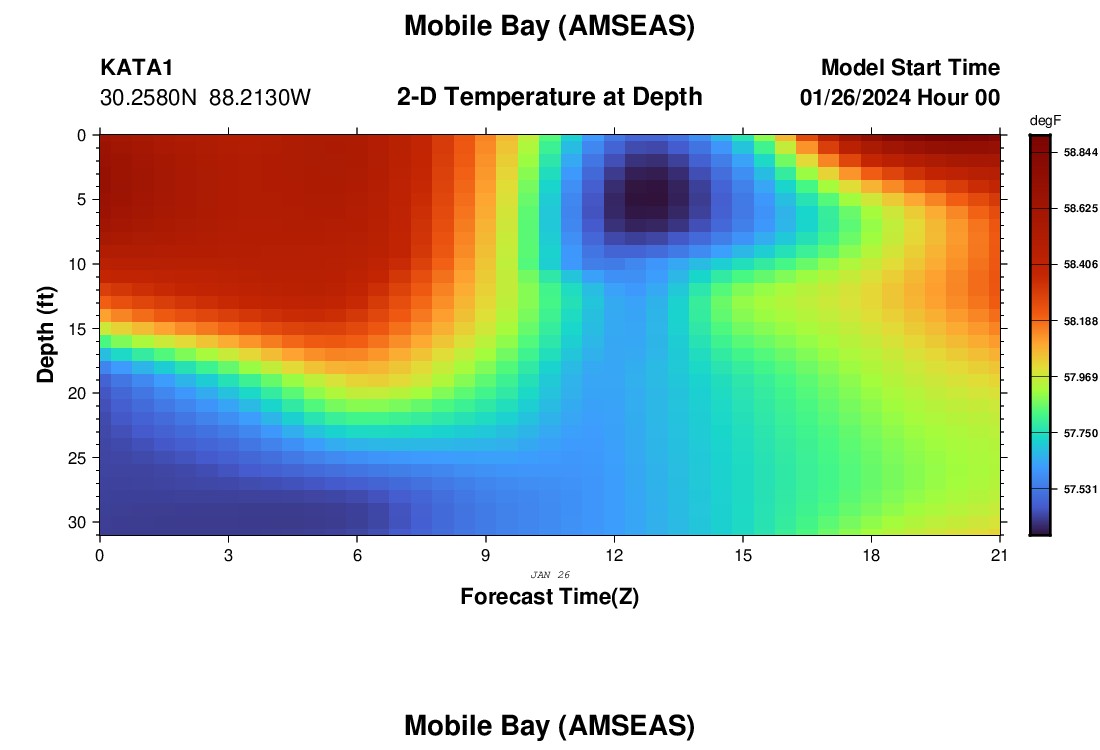 Mobile Bay (AMSEAS)

KATA1
30.2580N 88.2130W

2-D Temperature at Depth

Model Start Time
01/26/2024 Hour 00

degF
58.844
58.625
58.406
58.188
57.969
57.750
57.531

Depth (ft)
0
5
10
15
20
25
30

0
3
6
9
12
15
18
21
JAN 26
Forecast Time(Z)

Mobile Bay (AMSEAS)